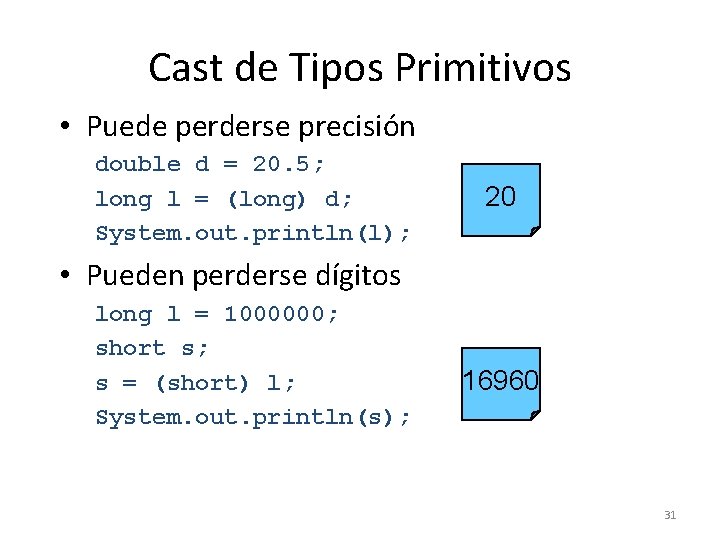 Cast de Tipos Primitivos

• Puede perderse precisión

double d = 20.5;
long l = (long) d;
System.out.println(l);

20

• Pueden perderse dígitos

long l = 1000000;
short s;
s = (short) l;
System.out.println(s);

16960

31